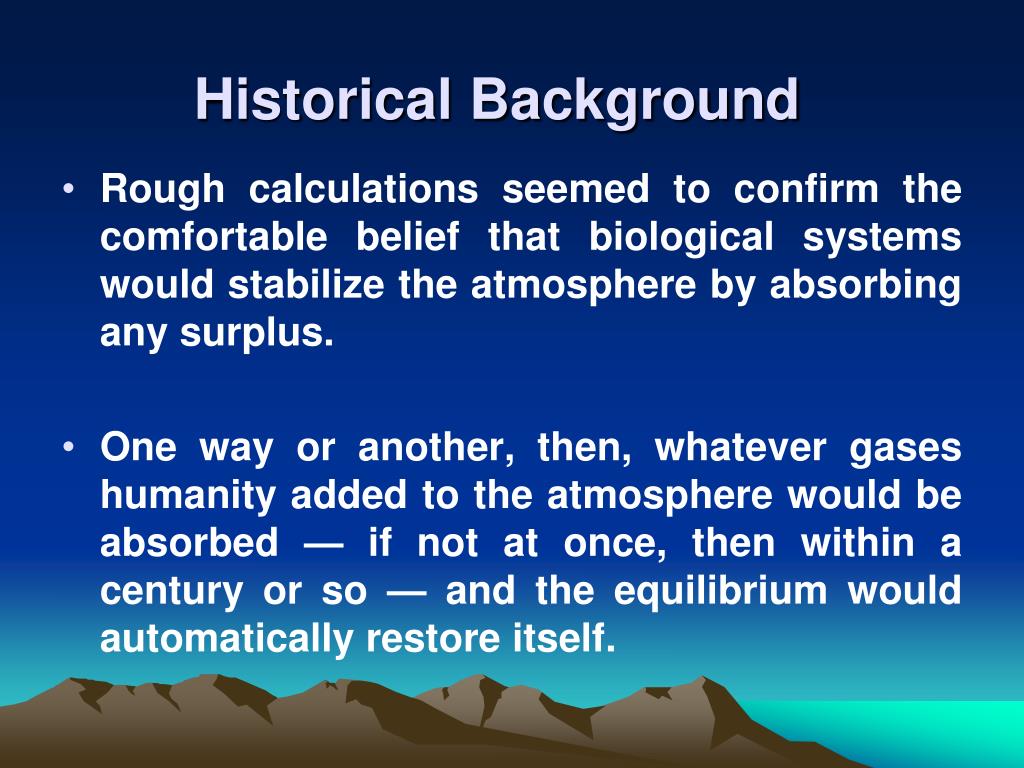 Historical Background

• Rough calculations seemed to confirm the comfortable belief that biological systems would stabilize the atmosphere by absorbing any surplus.

• One way or another, then, whatever gases humanity added to the atmosphere would be absorbed — if not at once, then within a century or so — and the equilibrium would automatically restore itself.